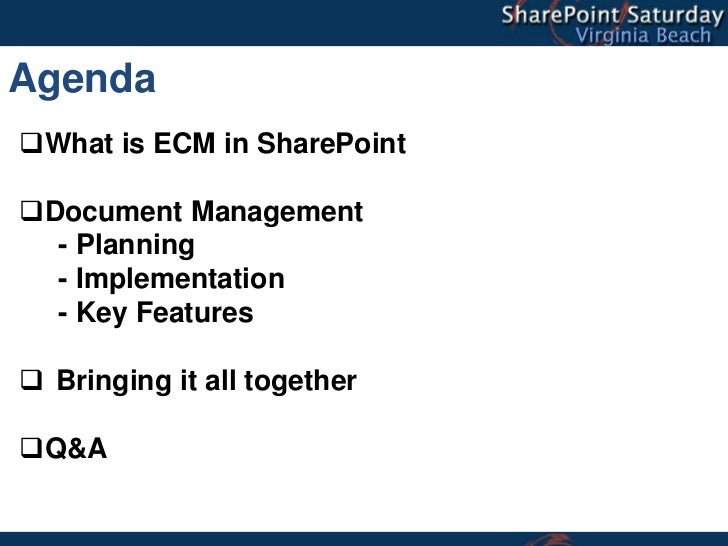 SharePoint Saturday
Virginia Beach

Agenda

❑What is ECM in SharePoint

❑Document Management
- Planning
- Implementation
- Key Features

❑ Bringing it all together

❑Q&A